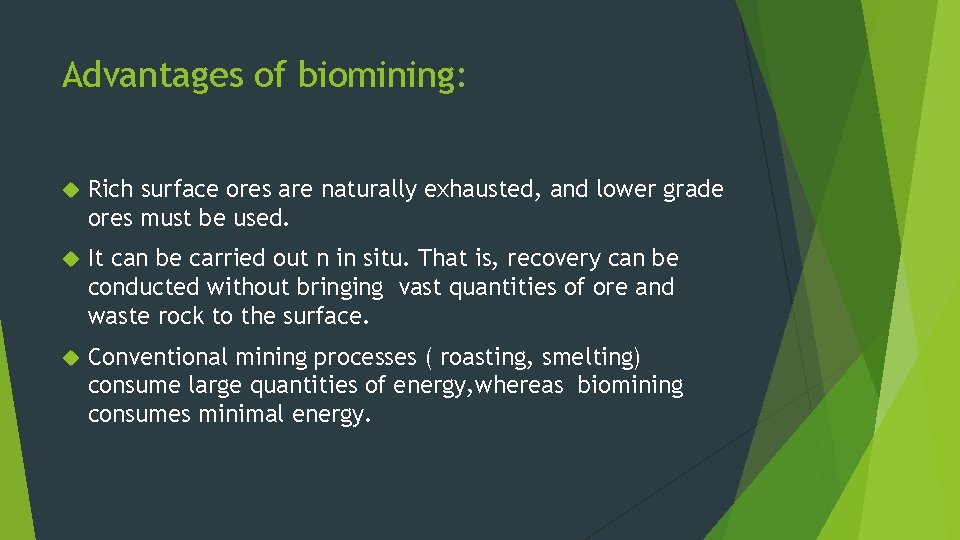 Advantages of biomining:

Rich surface ores are naturally exhausted, and lower grade ores must be used.

It can be carried out n in situ. That is, recovery can be conducted without bringing vast quantities of ore and waste rock to the surface.

Conventional mining processes ( roasting, smelting) consume large quantities of energy,whereas biomining consumes minimal energy.